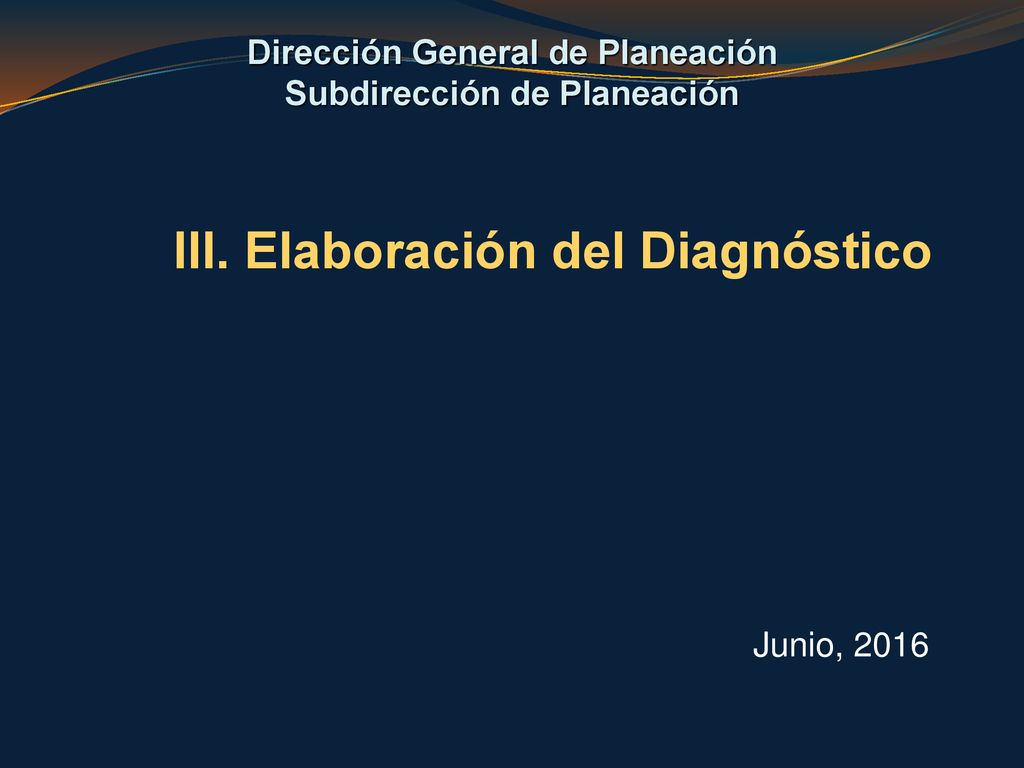 Dirección General de Planeación
Subdirección de Planeación

III. Elaboración del Diagnóstico

Junio, 2016